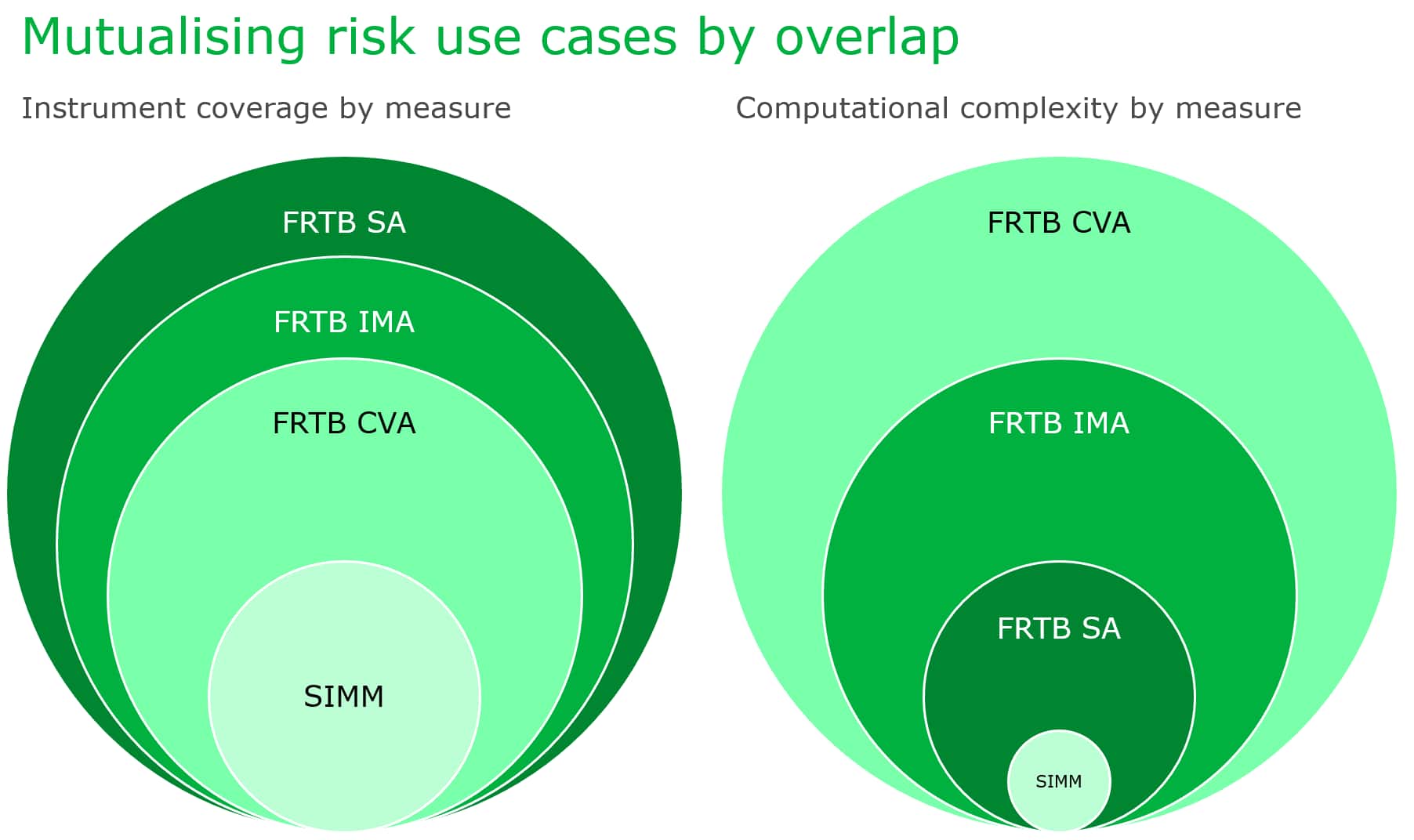 Mutualising risk use cases by overlap

Instrument coverage by measure

FRTB SA

FRTB IMA

FRTB CVA

SIMM

Computational complexity by measure

FRTB CVA

FRTB IMA

FRTB SA

SIMM